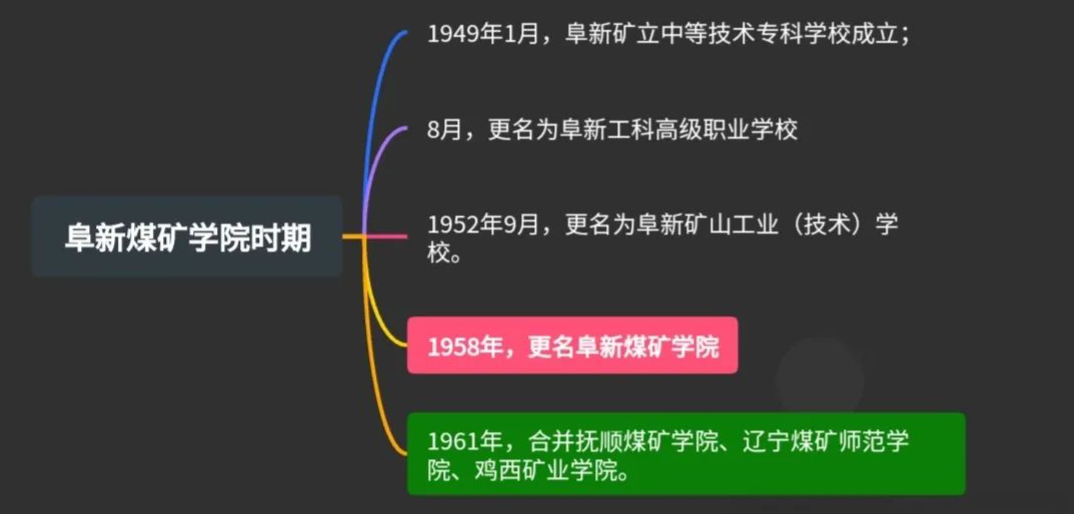 阜新煤矿学院时期

1949年1月，阜新矿立中等技术专科学校成立；

8月，更名为阜新工科高级职业学校

1952年9月，更名为阜新矿山工业（技术）学校。

1958年，更名阜新煤矿学院

1961年，合并抚顺煤矿学院、辽宁煤矿师范学院、鸡西矿业学院。